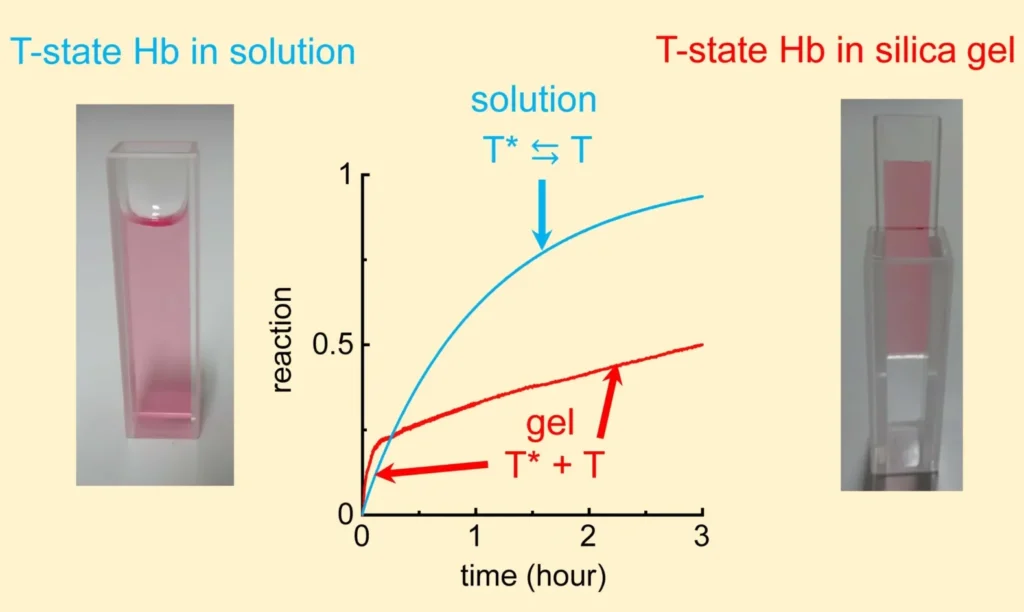 T-state Hb in solution

T-state Hb in silica gel

solution
T* ⇆ T

gel
T* + T

reaction

1

0.5

0

0

1

2

3

time (hour)